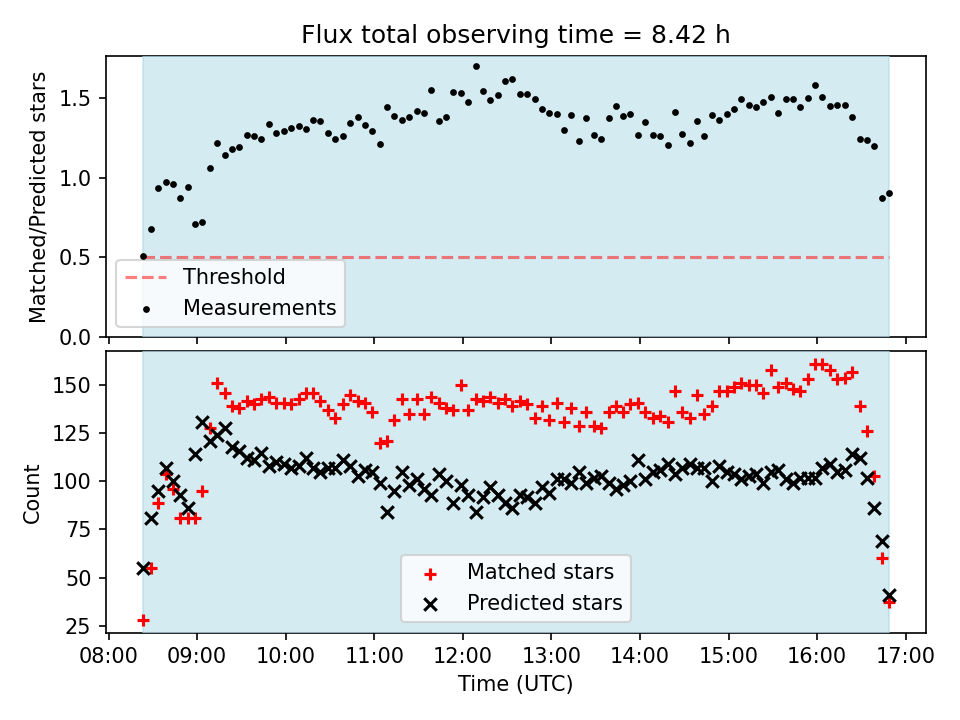 Flux total observing time = 8.42 h

Matched/Predicted stars

1.5
1.0
0.5
0.0

Threshold
Measurements

Count

150
125
100
75
50
25

Matched stars
Predicted stars

08:00 09:00 10:00 11:00 12:00 13:00 14:00 15:00 16:00 17:00

Time (UTC)